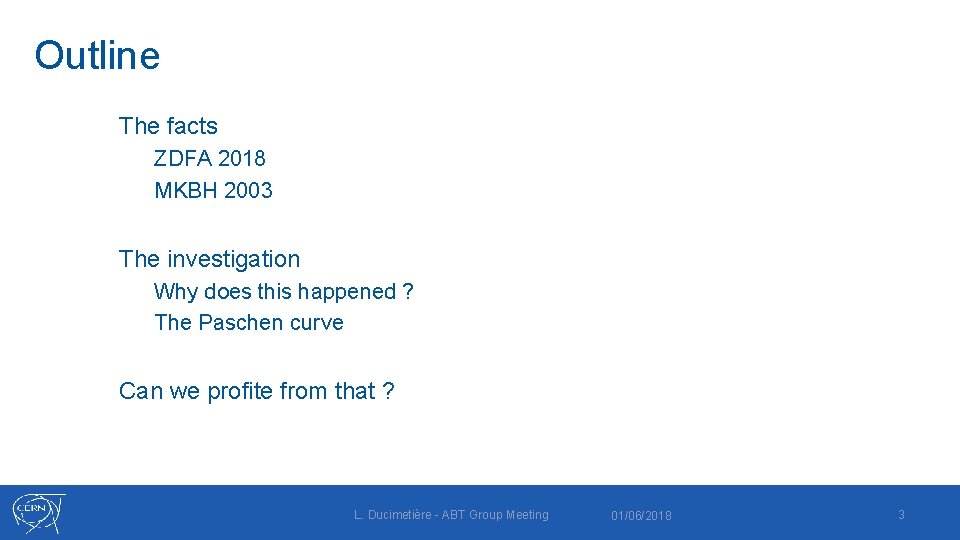 Outline

The facts

ZDFA 2018

MKBH 2003

The investigation

Why does this happened ?

The Paschen curve

Can we profite from that ?

CERN

L. Ducimetière - ABT Group Meeting

01/06/2018

3